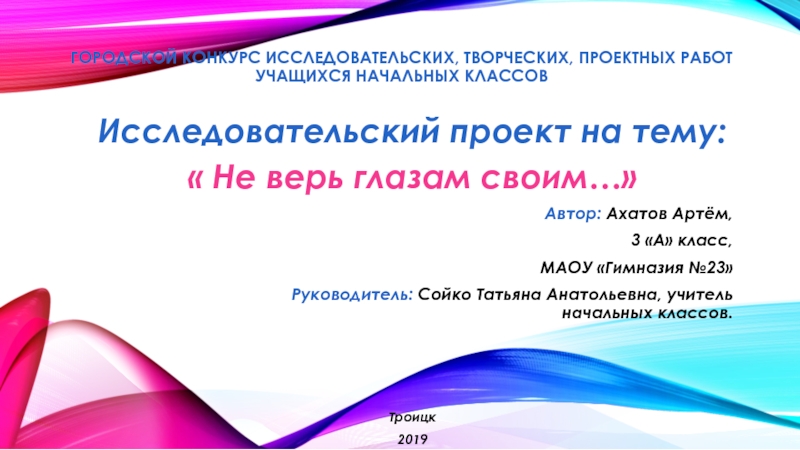 ГОРОДСКОЙ КОНКУРС ИССЛЕДОВАТЕЛЬСКИХ, ТВОРЧЕСКИХ, ПРОЕКТНЫХ РАБОТ УЧАЩИХСЯ НАЧАЛЬНЫХ КЛАССОВ

Исследовательский проект на тему:
« Не верь глазам своим…»

Автор: Ахатов Артём,
3 «А» класс,
МАОУ «Гимназия №23»

Руководитель: Сойко Татьяна Анатольевна, учитель начальных классов.

Троицк
2019